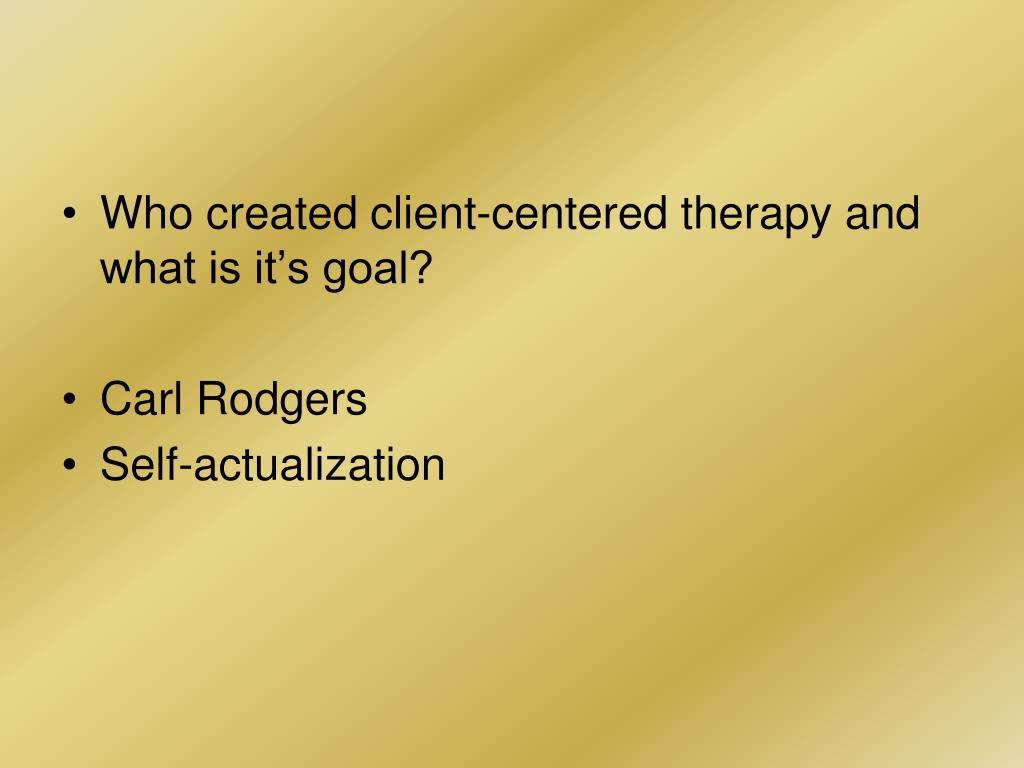 • Who created client-centered therapy and what is it’s goal?

• Carl Rodgers
• Self-actualization